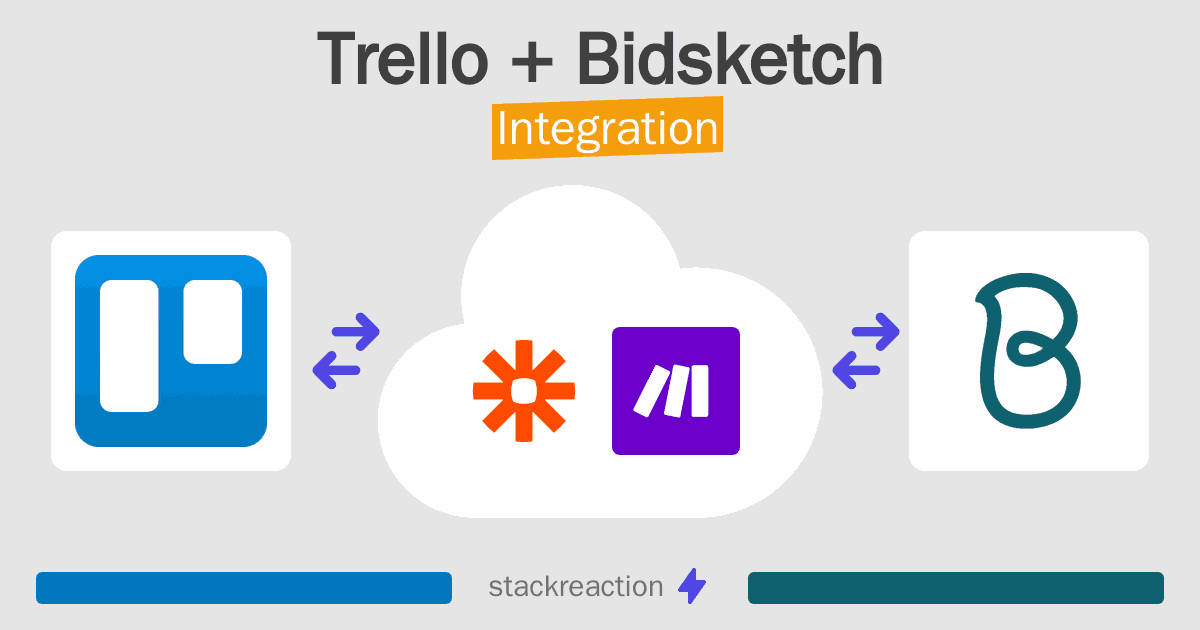 Trello + Bidsketch

Integration

stackreaction